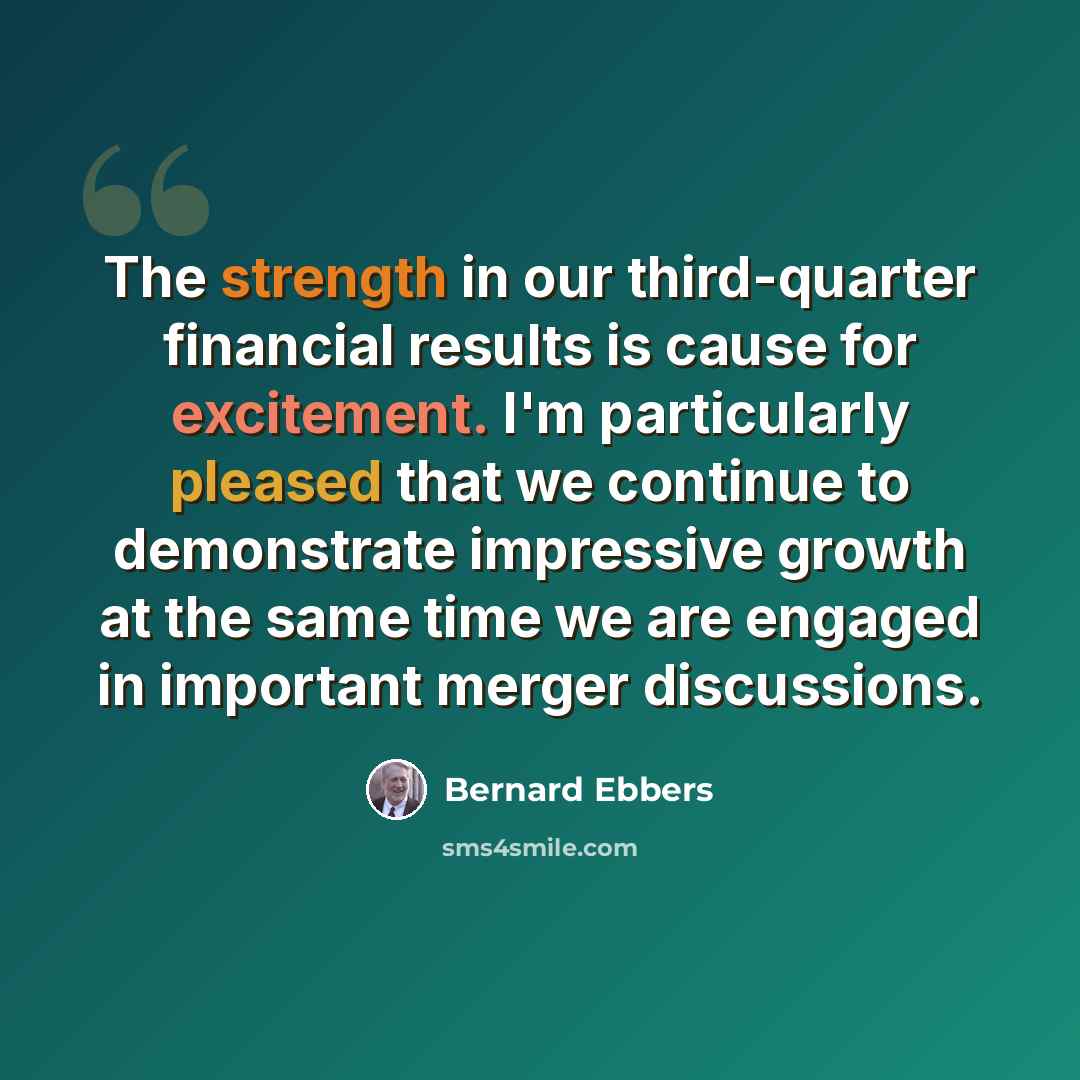 The strength in our third-quarter financial results is cause for excitement. I'm particularly pleased that we continue to demonstrate impressive growth at the same time we are engaged in important merger discussions.

Bernard Ebbers

sms4smile.com